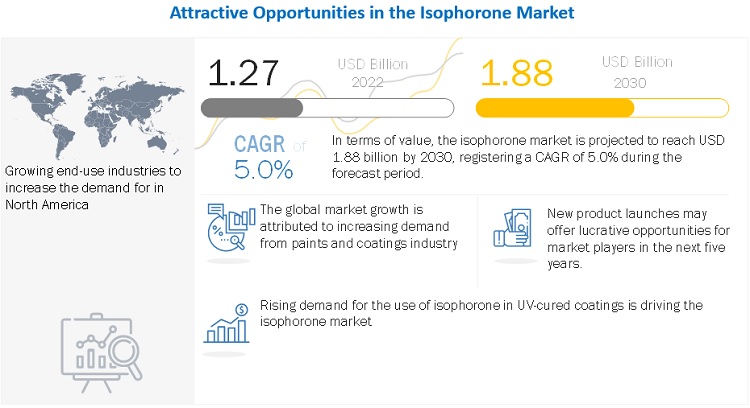 Attractive Opportunities in the Isophorone Market

Growing end-use industries to increase the demand for in North America

1.27 USD Billion 2022

1.88 USD Billion 2030

CAGR of 5.0%

In terms of value, the isophorone market is projected to reach USD 1.88 billion by 2030, registering a CAGR of 5.0% during the forecast period.

The global market growth is attributed to increasing demand from paints and coatings industry

New product launches may offer lucrative opportunities for market players in the next five years.

Rising demand for the use of isophorone in UV-cured coatings is driving the isophorone market